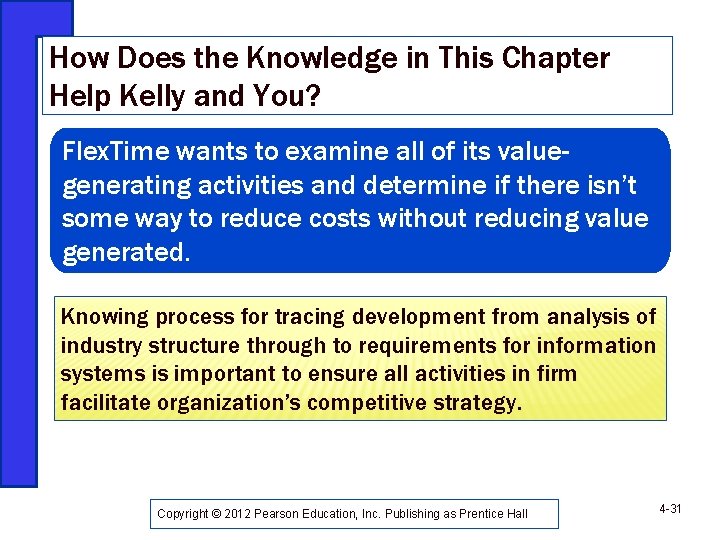 How Does the Knowledge in This Chapter Help Kelly and You?

FlexTime wants to examine all of its value-generating activities and determine if there isn't some way to reduce costs without reducing value generated.

Knowing process for tracing development from analysis of industry structure through to requirements for information systems is important to ensure all activities in firm facilitate organization's competitive strategy.

Copyright © 2012 Pearson Education, Inc. Publishing as Prentice Hall

4-31